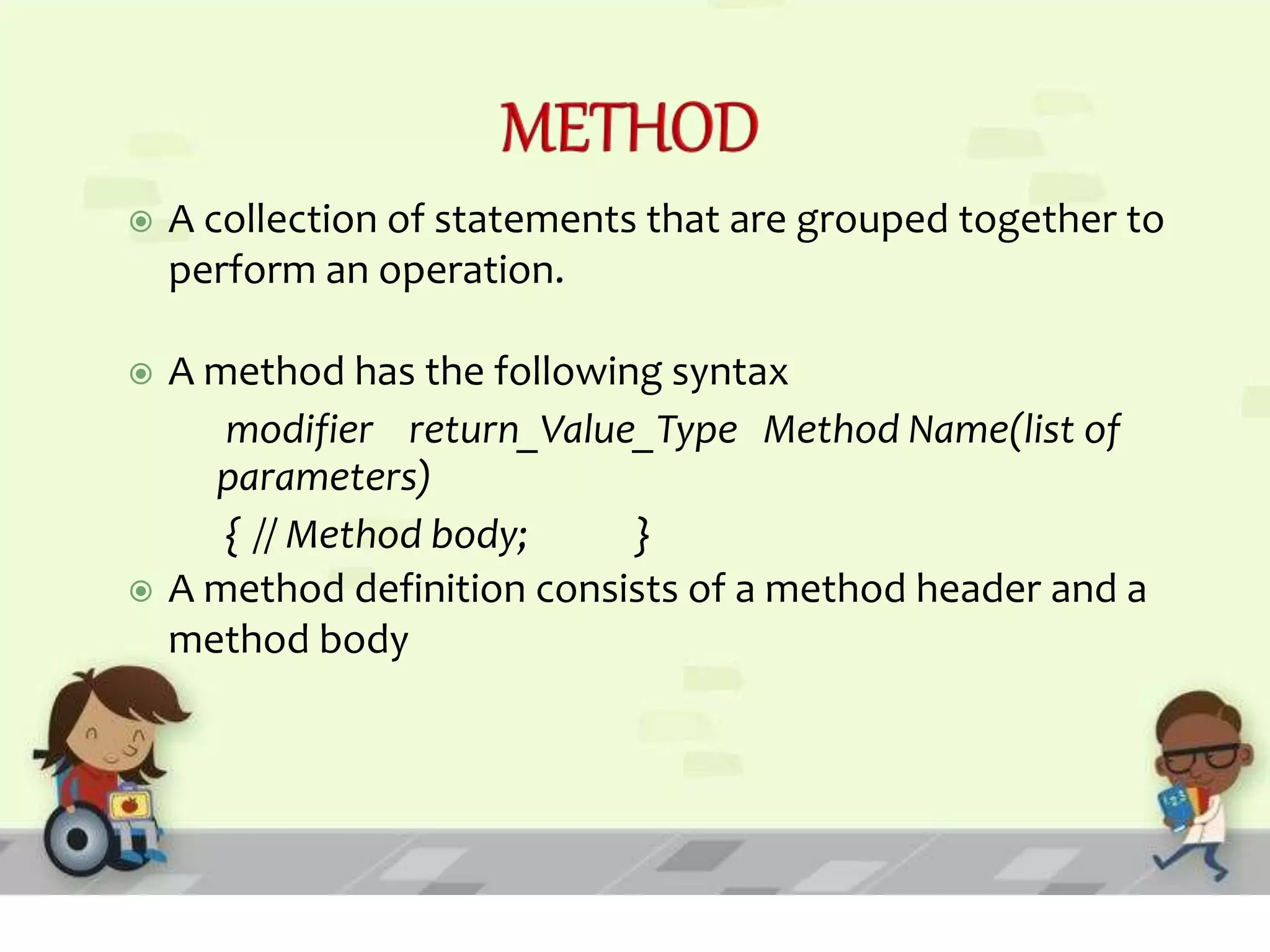 METHOD

A collection of statements that are grouped together to perform an operation.

A method has the following syntax

modifier return_Value_Type Method Name(list of parameters)

{ // Method body; }

A method definition consists of a method header and a method body